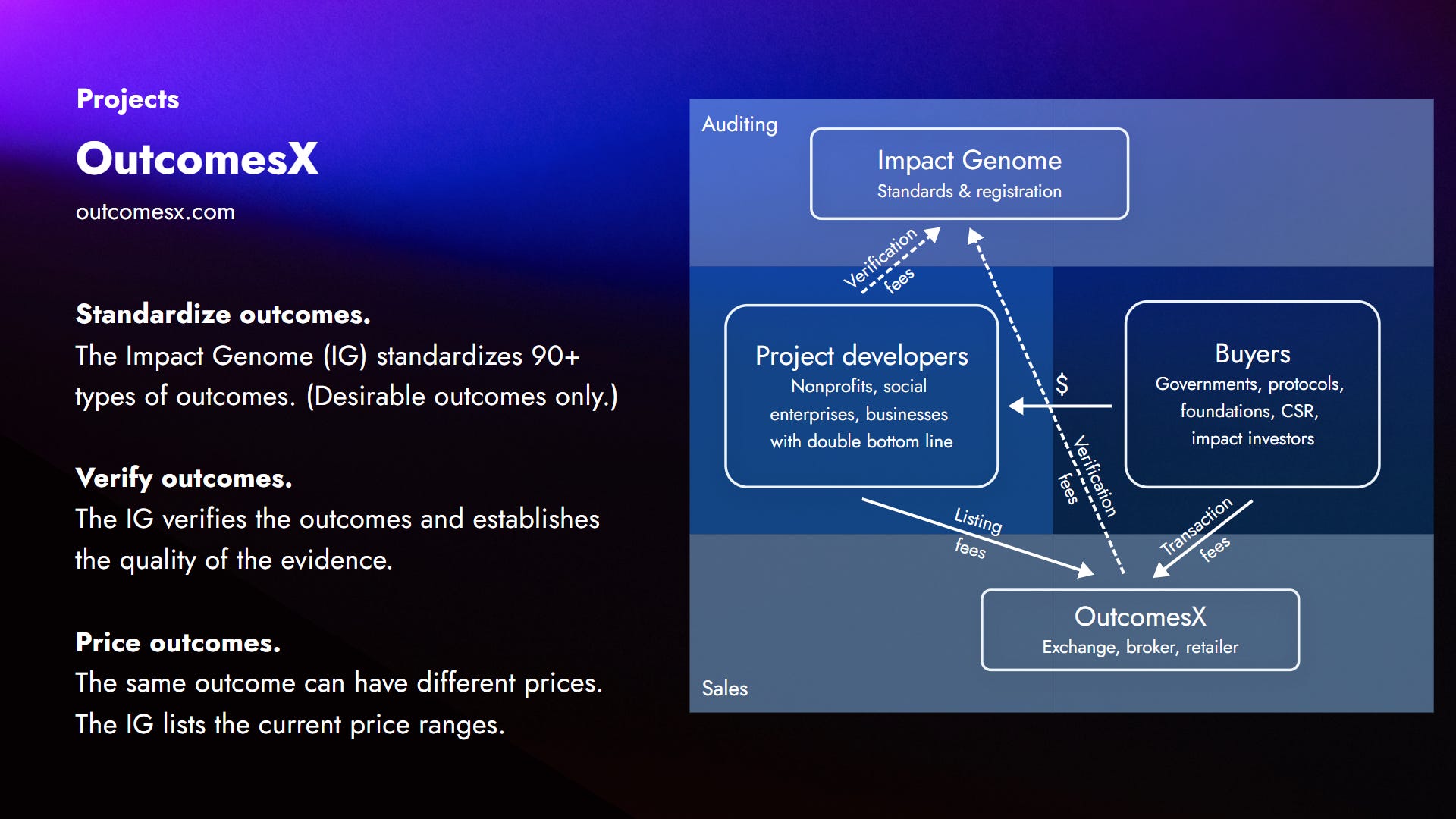 Projects

OutcomesX

outcomesx.com

Standardize outcomes.
The Impact Genome (IG) standardizes 90+ types of outcomes. (Desirable outcomes only.)

Verify outcomes.
The IG verifies the outcomes and establishes the quality of the evidence.

Price outcomes.
The same outcome can have different prices. The IG lists the current price ranges.

Auditing

Impact Genome
Standards & registration

Verification fees

Project developers
Nonprofits, social enterprises, businesses with double bottom line

$

Buyers
Governments, protocols, foundations, CSR, impact investors

Verification fees

Listing fees

Transaction fees

OutcomesX
Exchange, broker, retailer

Sales